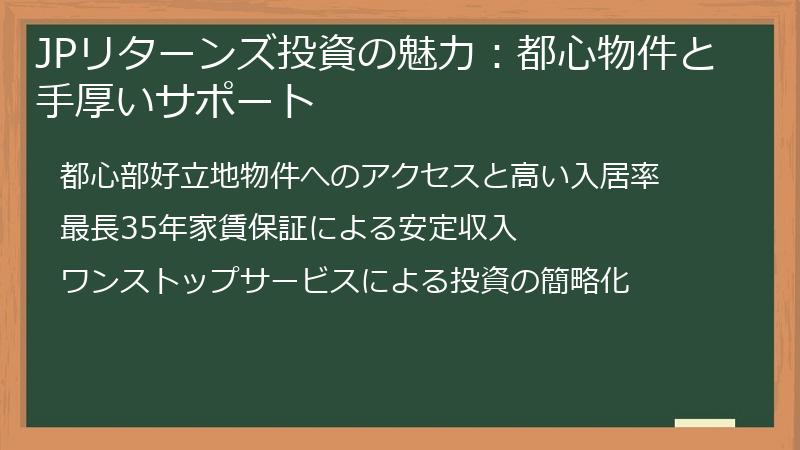 JPリターンズ投資の魅力：都心物件と手厚いサポート

都心部好立地物件へのアクセスと高い入居率

最長35年家賃保証による安定収入

ワンストップサービスによる投資の簡略化